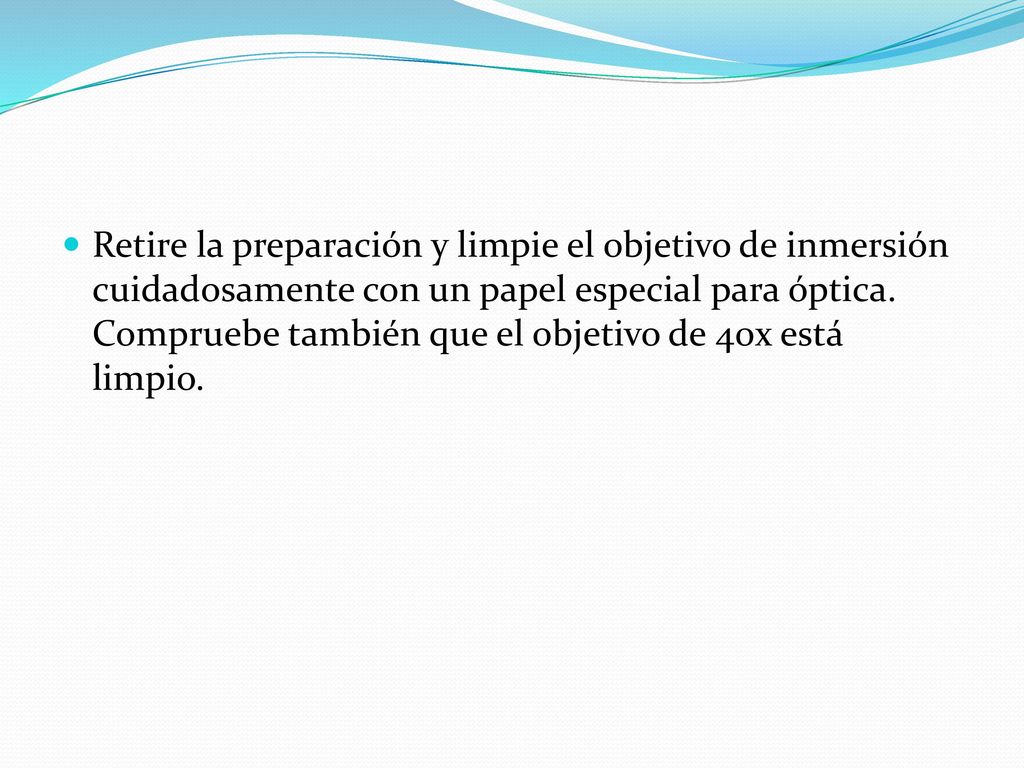 Retire la preparación y limpie el objetivo de inmersión cuidadosamente con un papel especial para óptica. Compruebe también que el objetivo de 40x está limpio.